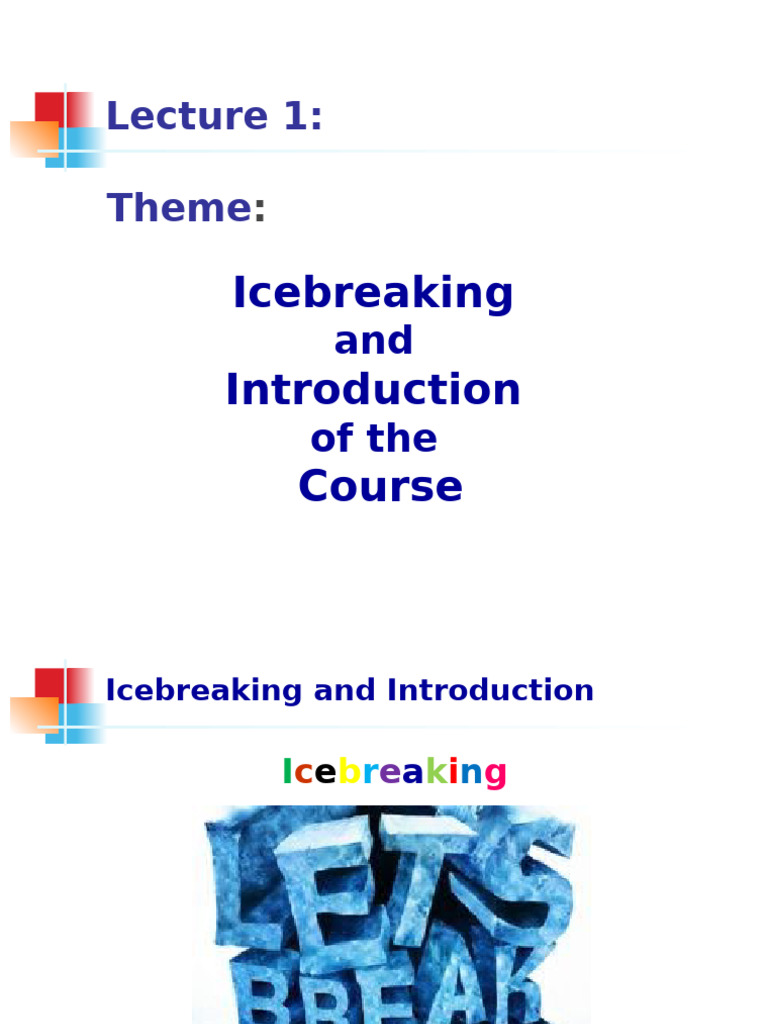 Lecture 1:

Theme:

Icebreaking and Introduction of the Course

Icebreaking and Introduction

Icebreaking

LET'S BREAK